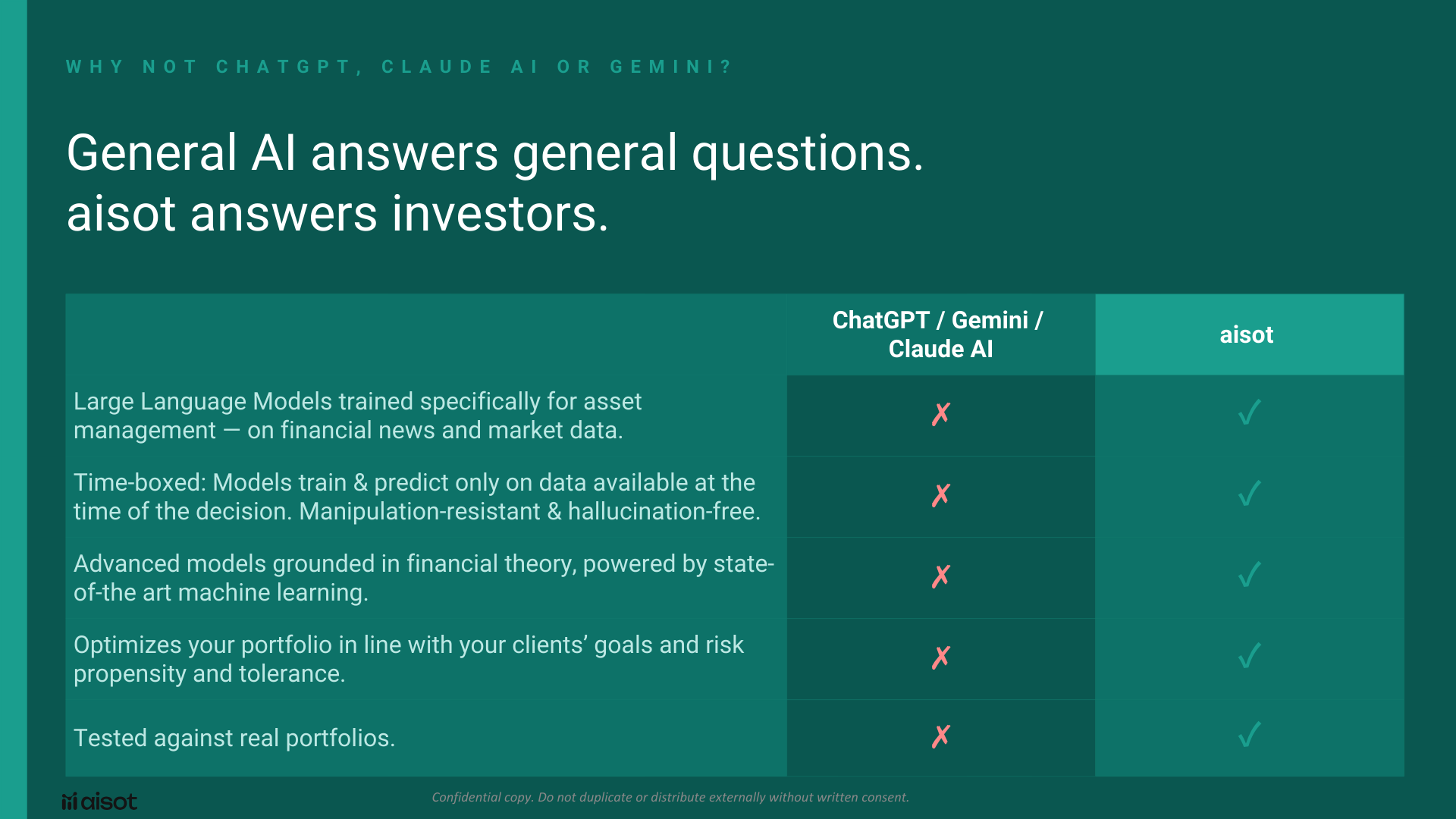 WHY NOT CHATGPT, CLAUDE AI OR GEMINI?

General AI answers general questions.
aisot answers investors.

| | ChatGPT / Gemini / Claude AI | aisot |
|---|---|---|
| Large Language Models trained specifically for asset management — on financial news and market data. | ✗ | ✓ |
| Time-boxed: Models train & predict only on data available at the time of the decision. Manipulation-resistant & hallucination-free. | ✗ | ✓ |
| Advanced models grounded in financial theory, powered by state-of-the art machine learning. | ✗ | ✓ |
| Optimizes your portfolio in line with your clients' goals and risk propensity and tolerance. | ✗ | ✓ |
| Tested against real portfolios. | ✗ | ✓ |

aisot

Confidential copy. Do not duplicate or distribute externally without written consent.